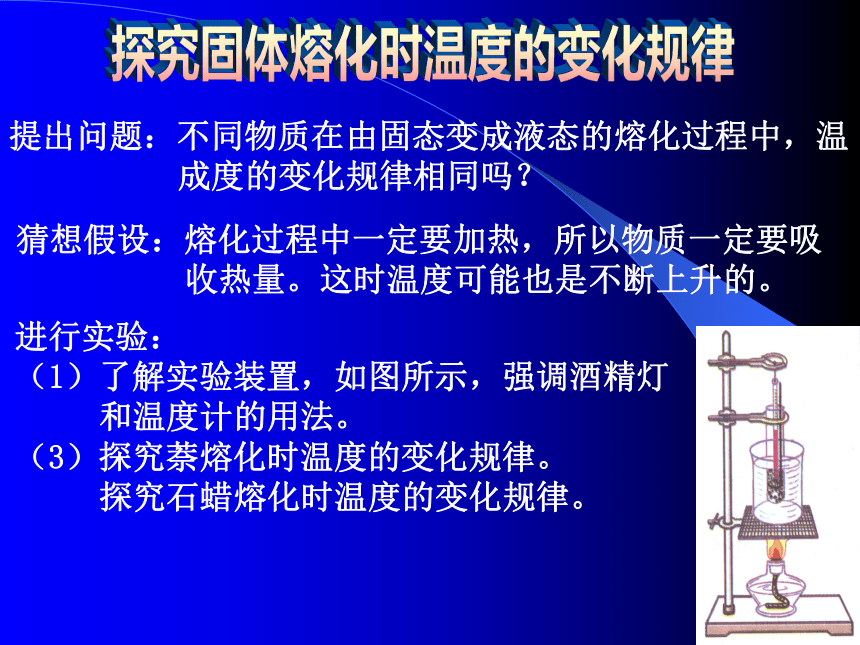 探究固体熔化时温度的变化规律

提出问题：不同物质在由固态变成液态的熔化过程中，温成度的变化规律相同吗？

猜想假设：熔化过程中一定要加热，所以物质一定要吸收热量。这时温度可能也是不断上升的。

进行实验：
（1）了解实验装置，如图所示，强调酒精灯和温度计的用法。
（3）探究萘熔化时温度的变化规律。
探究石蜡熔化时温度的变化规律。